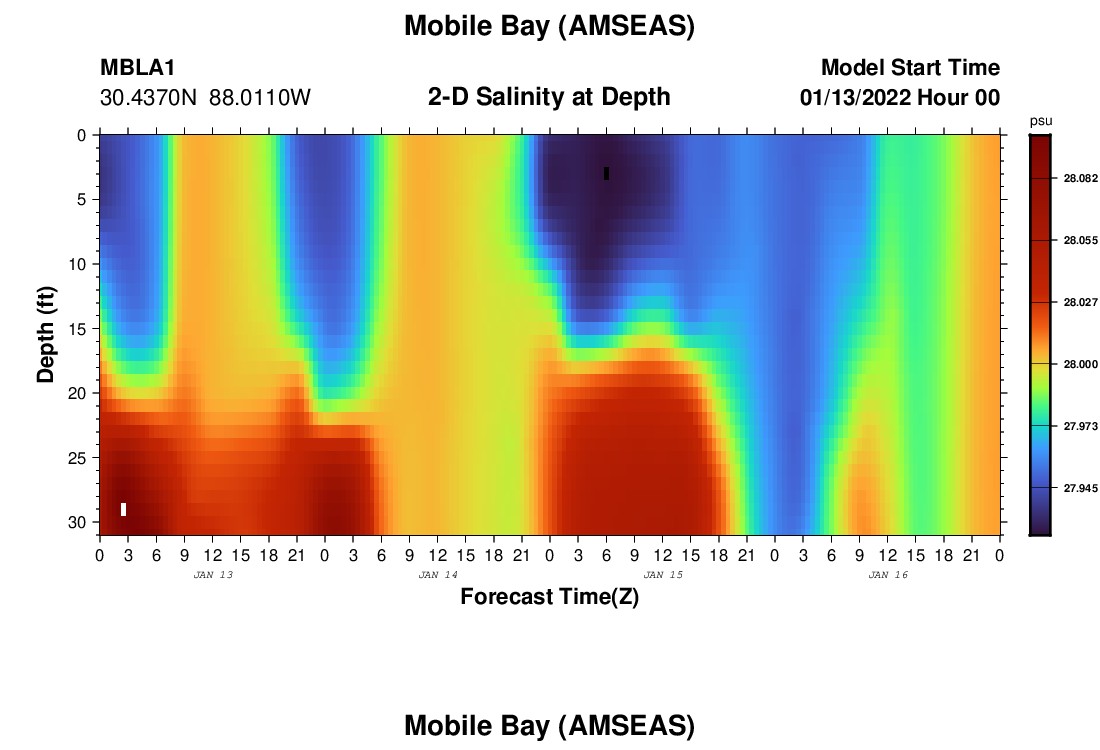 Mobile Bay (AMSEAS)

MBLA1
30.4370N 88.0110W

2-D Salinity at Depth

Model Start Time
01/13/2022 Hour 00

psu

28.082
28.055
28.027
28.000
27.973
27.945

Depth (ft)

0
5
10
15
20
25
30

0 3 6 9 12 15 18 21 0 3 6 9 12 15 18 21 0 3 6 9 12 15 18 21 0 3 6 9 12 15 18 21 0

JAN 13
JAN 14
JAN 15
JAN 16

Forecast Time(Z)

Mobile Bay (AMSEAS)